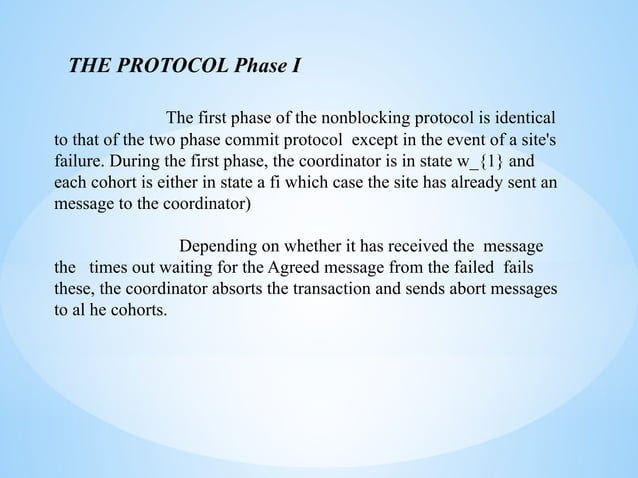 THE PROTOCOL Phase I

The first phase of the nonblocking protocol is identical to that of the two phase commit protocol except in the event of a site's failure. During the first phase, the coordinator is in state w_{1} and each cohort is either in state a fi which case the site has already sent an message to the coordinator)

Depending on whether it has received the message the times out waiting for the Agreed message from the failed fails these, the coordinator absorts the transaction and sends abort messages to al he cohorts.